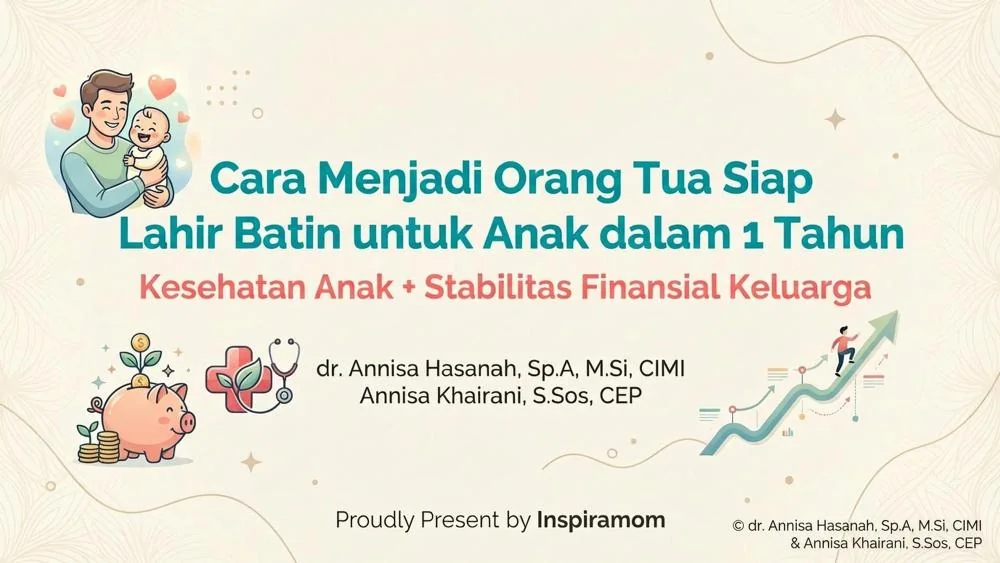 Cara Menjadi Orang Tua Siap Lahir Batin untuk Anak dalam 1 Tahun

Kesehatan Anak + Stabilitas Finansial Keluarga

dr. Annisa Hasanah, Sp.A, M.Si, CIMI
Annisa Khairani, S.Sos, CEP

Proudly Present by Inspiramom

© dr. Annisa Hasanah, Sp.A, M.Si, CIMI & Annisa Khairani, S.Sos, CEP